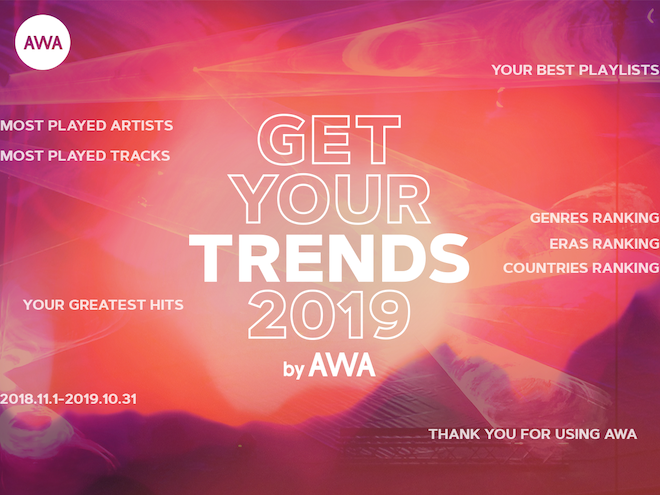 AWA

YOUR BEST PLAYLISTS

MOST PLAYED ARTISTS

MOST PLAYED TRACKS

GET YOUR TRENDS 2019

by AWA

GENRES RANKING

ERAS RANKING

COUNTRIES RANKING

YOUR GREATEST HITS

2018.11.1-2019.10.31

THANK YOU FOR USING AWA